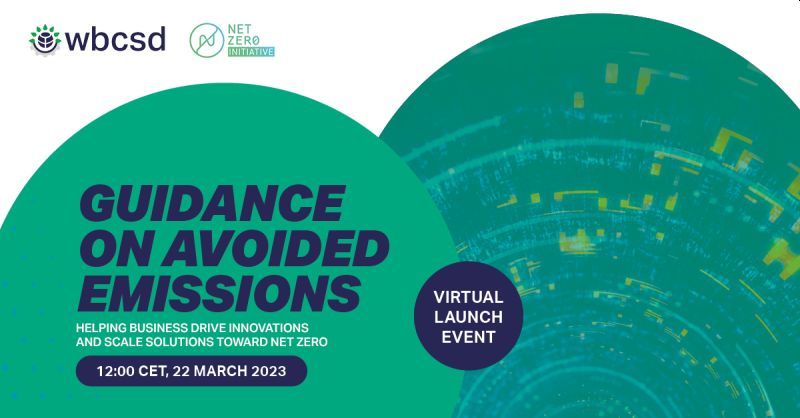 wbcsd

NET ZERØ INITIATIVE

GUIDANCE ON AVOIDED EMISSIONS

HELPING BUSINESS DRIVE INNOVATIONS AND SCALE SOLUTIONS TOWARD NET ZERO

12:00 CET, 22 MARCH 2023

VIRTUAL LAUNCH EVENT